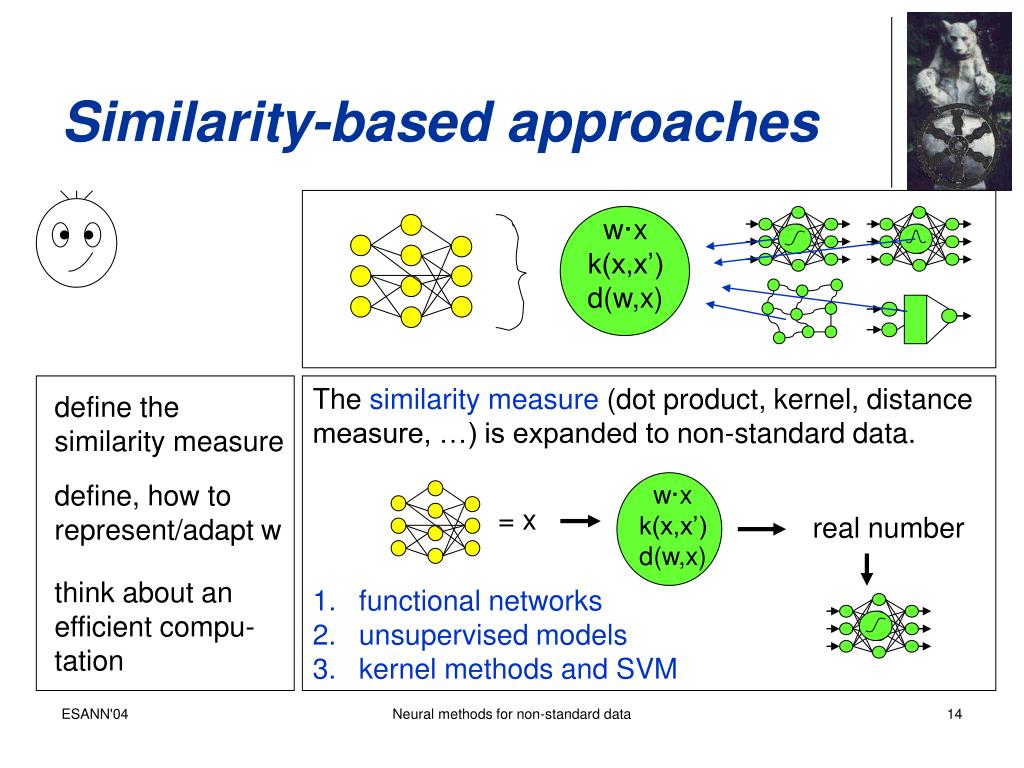 Similarity-based approaches

w·x
k(x,x')
d(w,x)

define the similarity measure

define, how to represent/adapt w

think about an efficient computation

The similarity measure (dot product, kernel, distance measure, …) is expanded to non-standard data.

= x

w·x
k(x,x')
d(w,x)

real number

1. functional networks
2. unsupervised models
3. kernel methods and SVM

ESANN'04

Neural methods for non-standard data

14